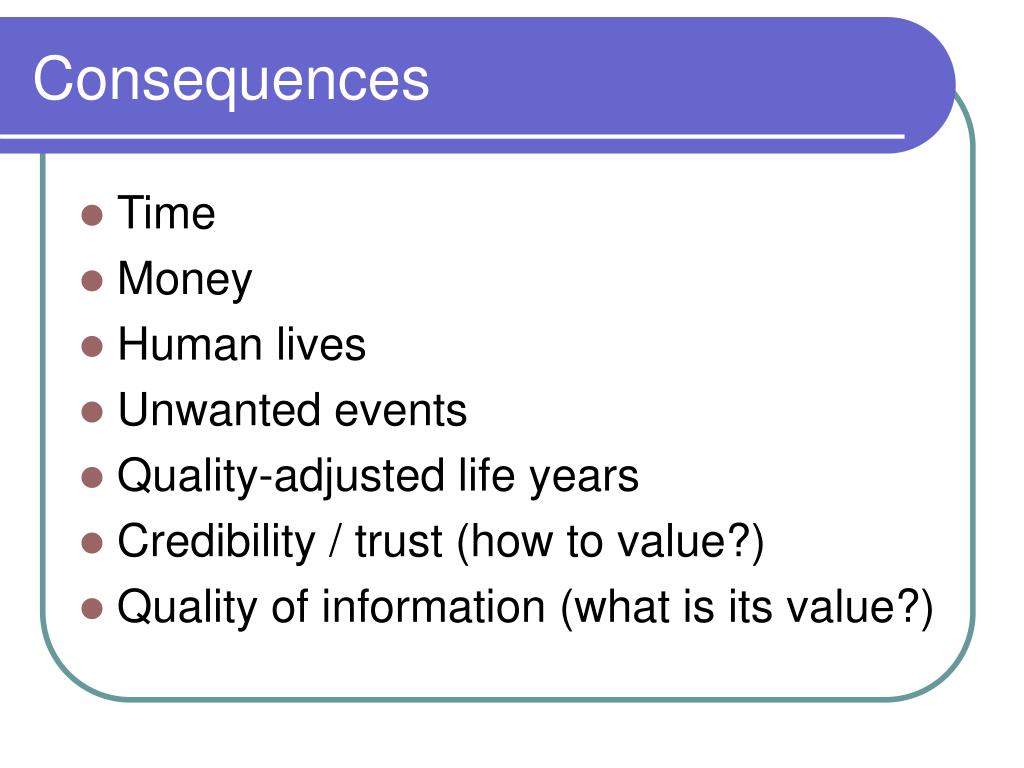 Consequences

- Time
- Money
- Human lives
- Unwanted events
- Quality-adjusted life years
- Credibility / trust (how to value?)
- Quality of information (what is its value?)